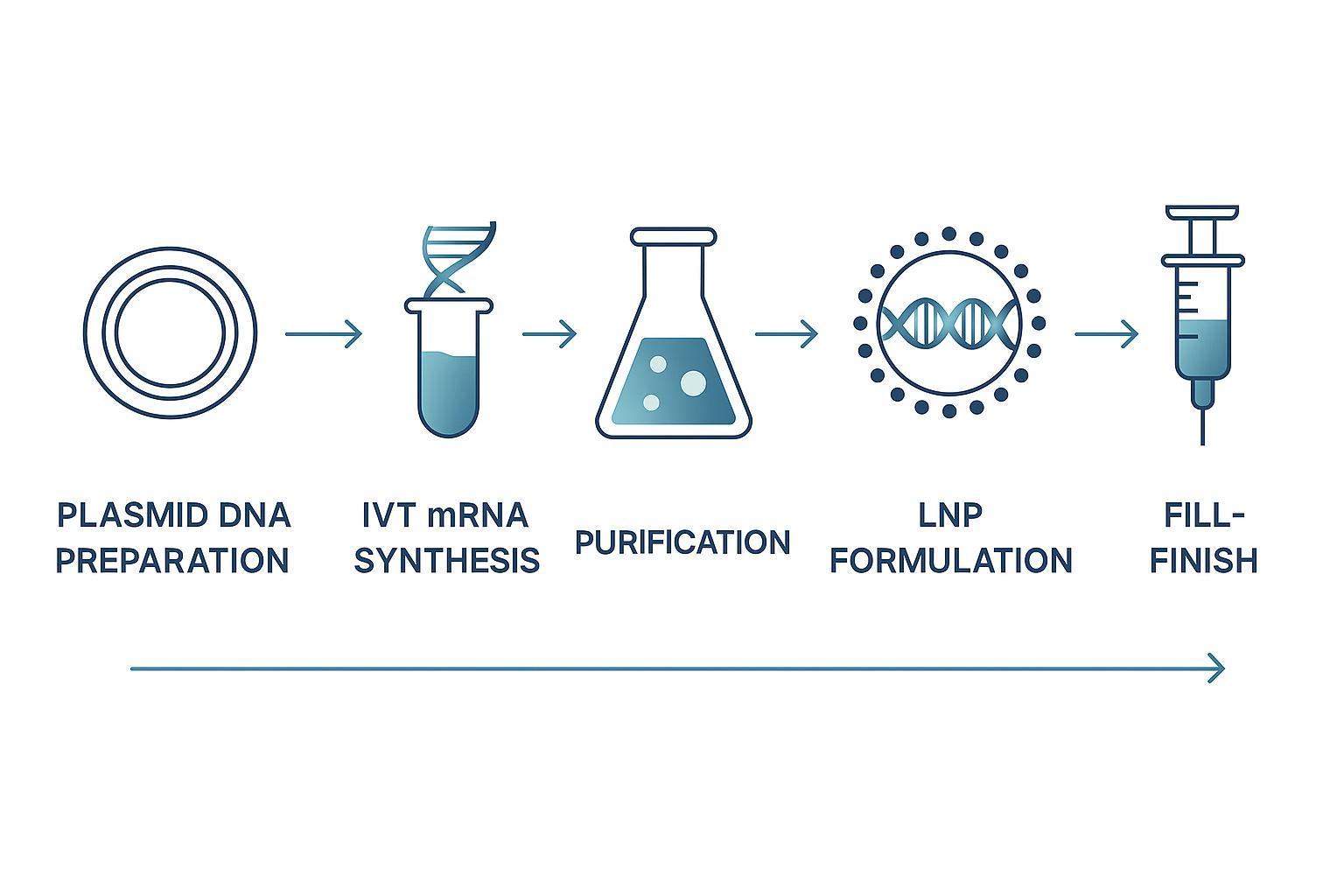 PLASMID DNA PREPARATION

IVT mRNA SYNTHESIS

PURIFICATION

LNP FORMULATION

FILL-FINISH